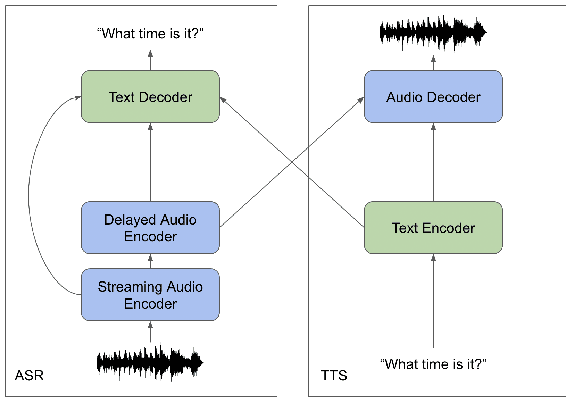 "What time is it?"

Text Decoder

Delayed Audio Encoder

Streaming Audio Encoder

ASR

Audio Decoder

Text Encoder

"What time is it?"

TTS